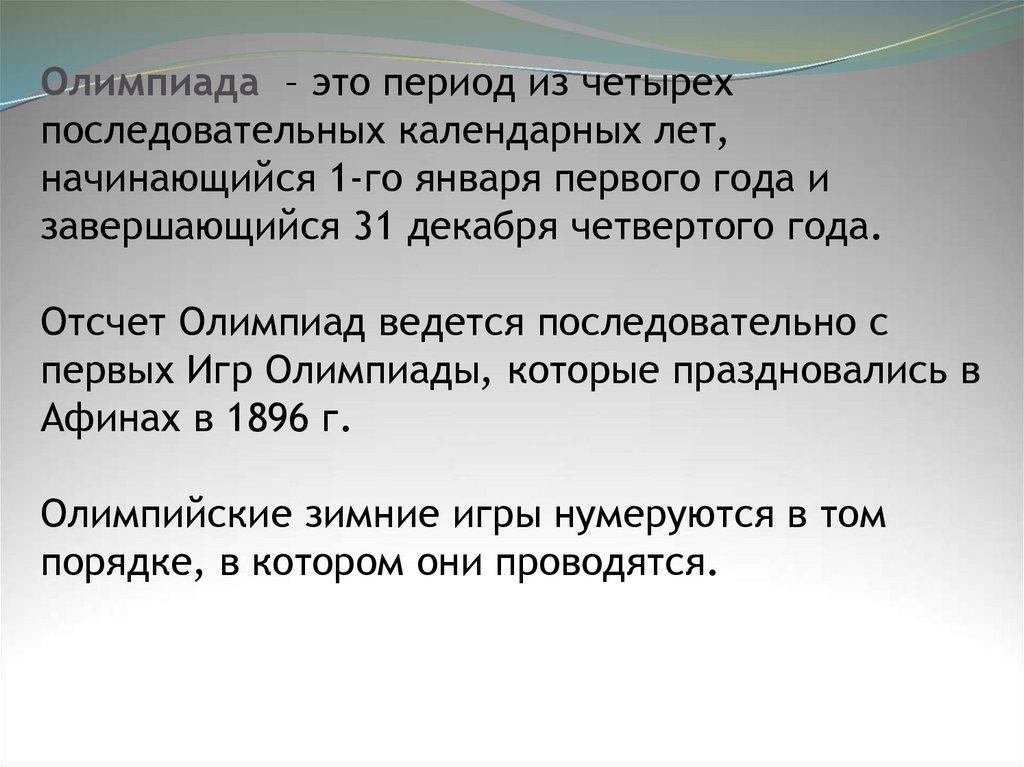 Олимпиада – это период из четырех последовательных календарных лет, начинающийся 1-го января первого года и завершающийся 31 декабря четвертого года.

Отсчет Олимпиад ведется последовательно с первых Игр Олимпиады, которые праздновались в Афинах в 1896 г.

Олимпийские зимние игры нумеруются в том порядке, в котором они проводятся.